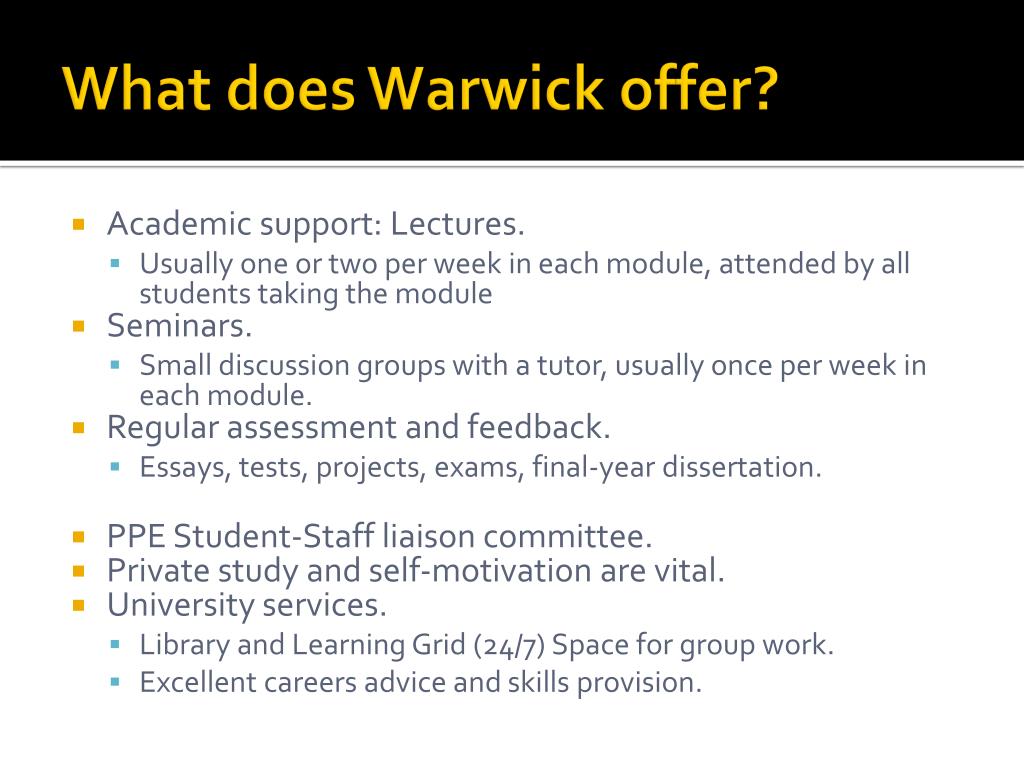 What does Warwick offer?

- Academic support: Lectures.
  - Usually one or two per week in each module, attended by all students taking the module
- Seminars.
  - Small discussion groups with a tutor, usually once per week in each module.
- Regular assessment and feedback.
  - Essays, tests, projects, exams, final-year dissertation.

- PPE Student-Staff liaison committee.
- Private study and self-motivation are vital.
- University services.
  - Library and Learning Grid (24/7) Space for group work.
  - Excellent careers advice and skills provision.